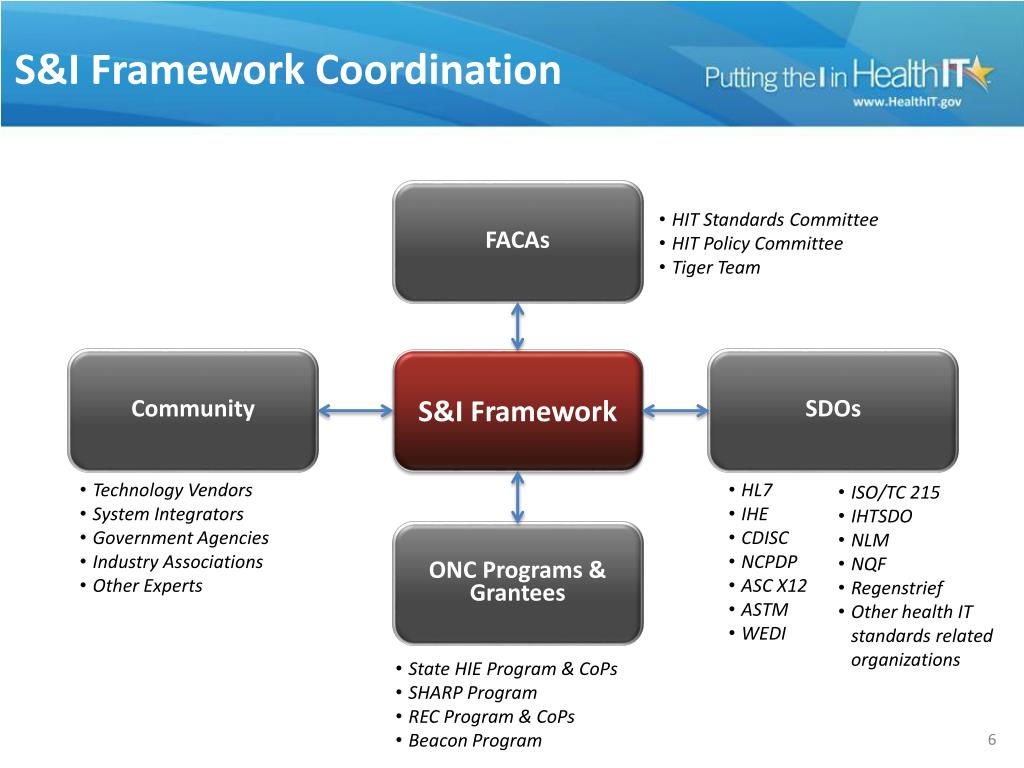 S&I Framework Coordination

Putting the I in HealthIT
www.HealthIT.gov

FACAs

• HIT Standards Committee
• HIT Policy Committee
• Tiger Team

Community

S&I Framework

SDOs

• Technology Vendors
• System Integrators
• Government Agencies
• Industry Associations
• Other Experts

ONC Programs & Grantees

• HL7
• IHE
• CDISC
• NCPDP
• ASC X12
• ASTM
• WEDI

• ISO/TC 215
• IHTSDO
• NLM
• NQF
• Regenstrief
• Other health IT standards related organizations

• State HIE Program & CoPs
• SHARP Program
• REC Program & CoPs
• Beacon Program

6